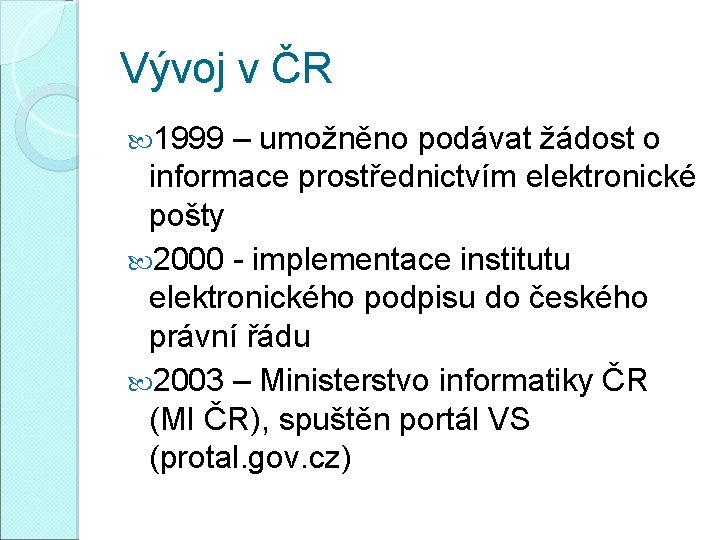 Vývoj v ČR

1999 – umožněno podávat žádost o informace prostřednictvím elektronické pošty

2000 - implementace institutu elektronického podpisu do českého právní řádu

2003 – Ministerstvo informatiky ČR (MI ČR), spuštěn portál VS (protal.gov.cz)